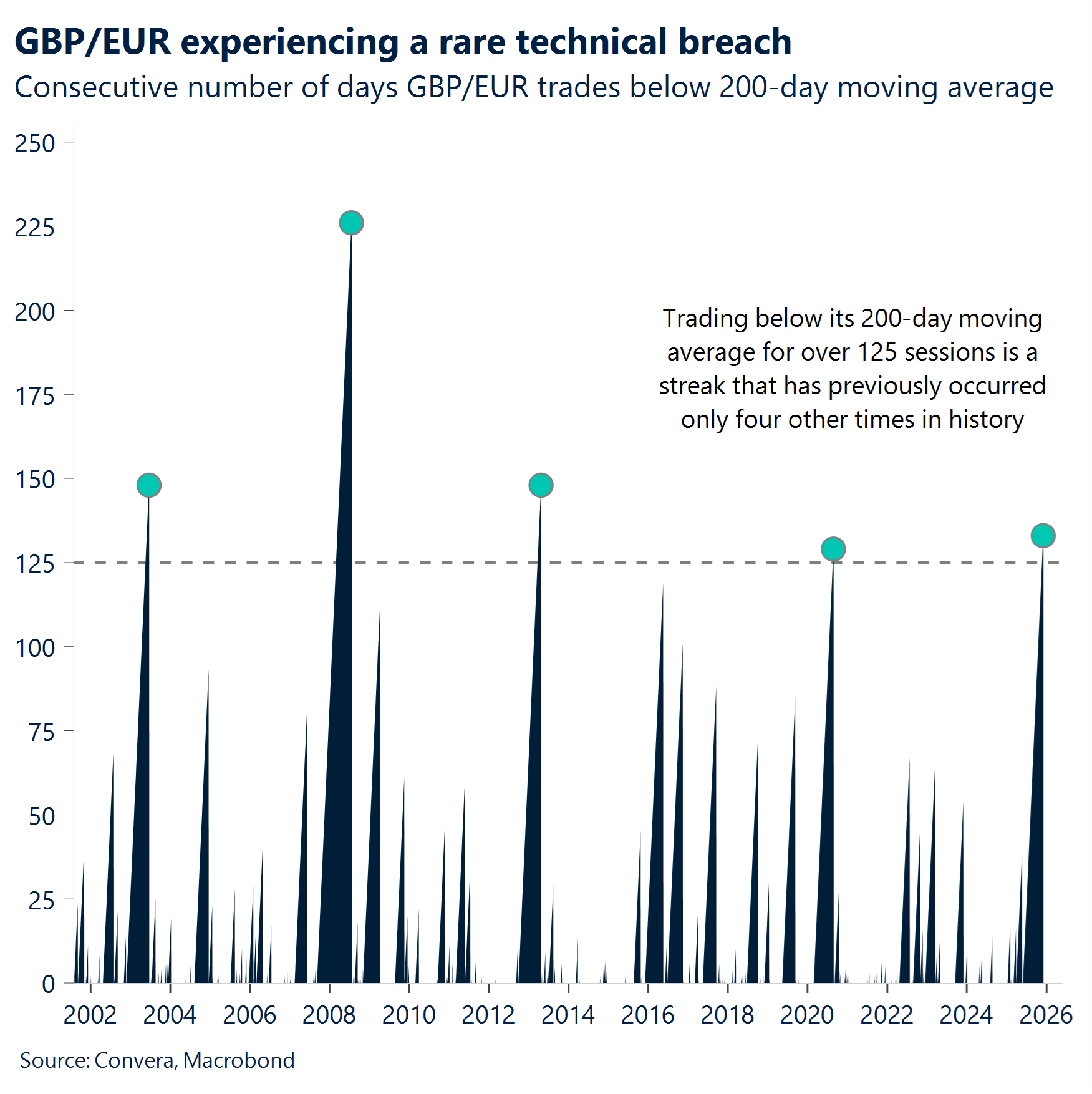 GBP/EUR experiencing a rare technical breach

Consecutive number of days GBP/EUR trades below 200-day moving average

250
225
200
175
150
125
100
75
50
25
0

Trading below its 200-day moving average for over 125 sessions is a streak that has previously occurred only four other times in history

2002 2004 2006 2008 2010 2012 2014 2016 2018 2020 2022 2024 2026

Source: Convera, Macrobond